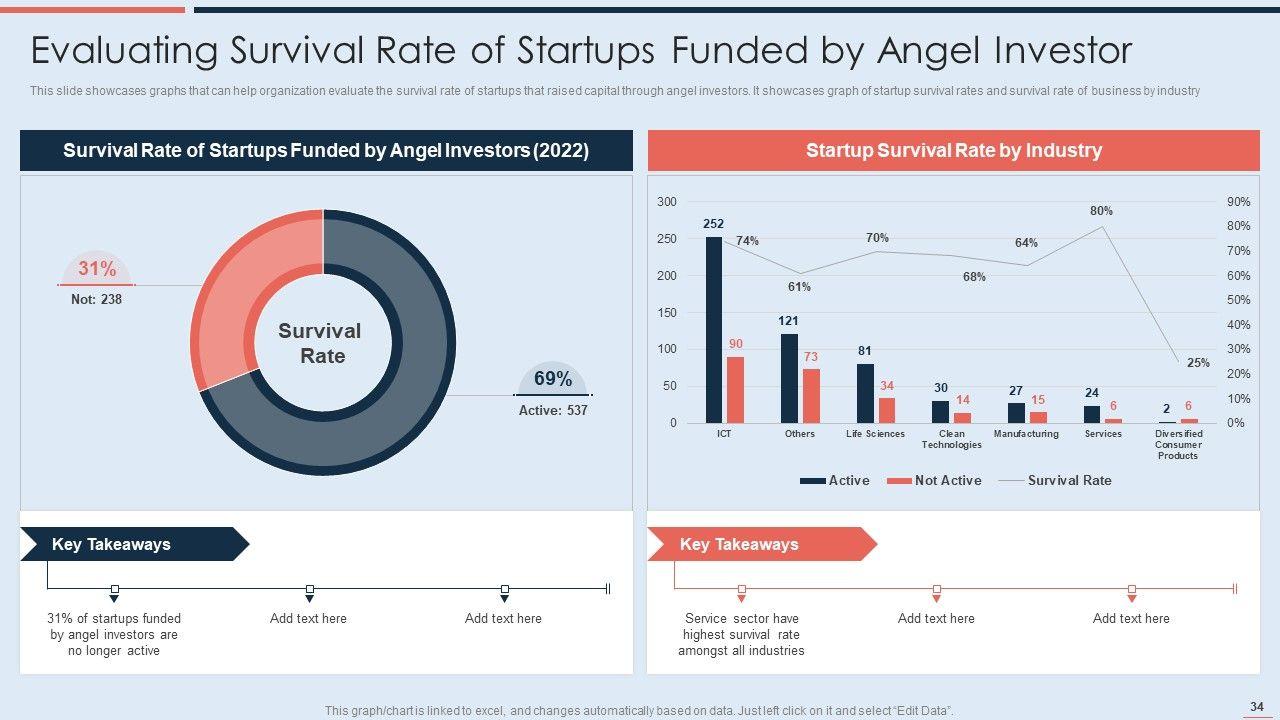 Evaluating Survival Rate of Startups Funded by Angel Investor

This slide showcases graphs that can help organization evaluate the survival rate of startups that raised capital through angel investors. It showcases graph of startup survival rates and survival rate of business by industry

Survival Rate of Startups Funded by Angel Investors (2022)

31%
Not: 238

Survival Rate

69%
Active: 537

Startup Survival Rate by Industry

300
250
200
150
100
50
0

90%
80%
70%
60%
50%
40%
30%
20%
10%
0%

252
90
74%
121
73
61%
81
34
70%
30
14
68%
27
15
64%
24
6
80%
2
6
25%

ICT
Others
Life Sciences
Clean Technologies
Manufacturing
Services
Diversified Consumer Products

Active
Not Active
Survival Rate

Key Takeaways

31% of startups funded by angel investors are no longer active

Add text here

Add text here

Key Takeaways

Service sector have highest survival rate amongst all industries

Add text here

Add text here

This graph/chart is linked to excel, and changes automatically based on data. Just left click on it and select "Edit Data".

34